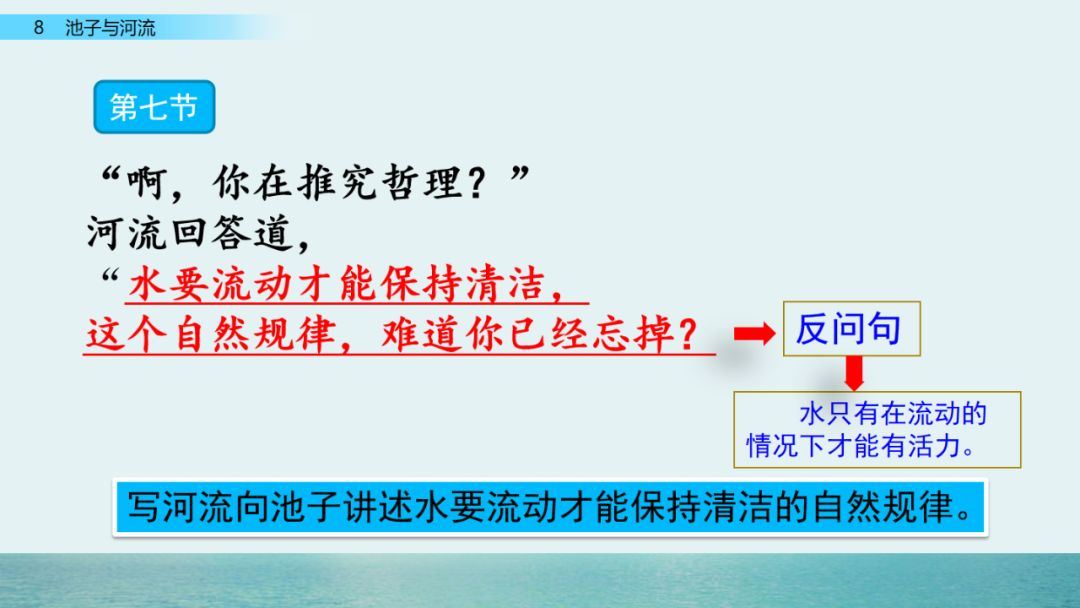 8 池子与河流

第七节

“啊，你在推究哲理？”
河流回答道，
“水要流动才能保持清洁，
这个自然规律，难道你已经忘掉？

反问句

水只有在流动的情况下才能有活力。

写河流向池子讲述水要流动才能保持清洁的自然规律。